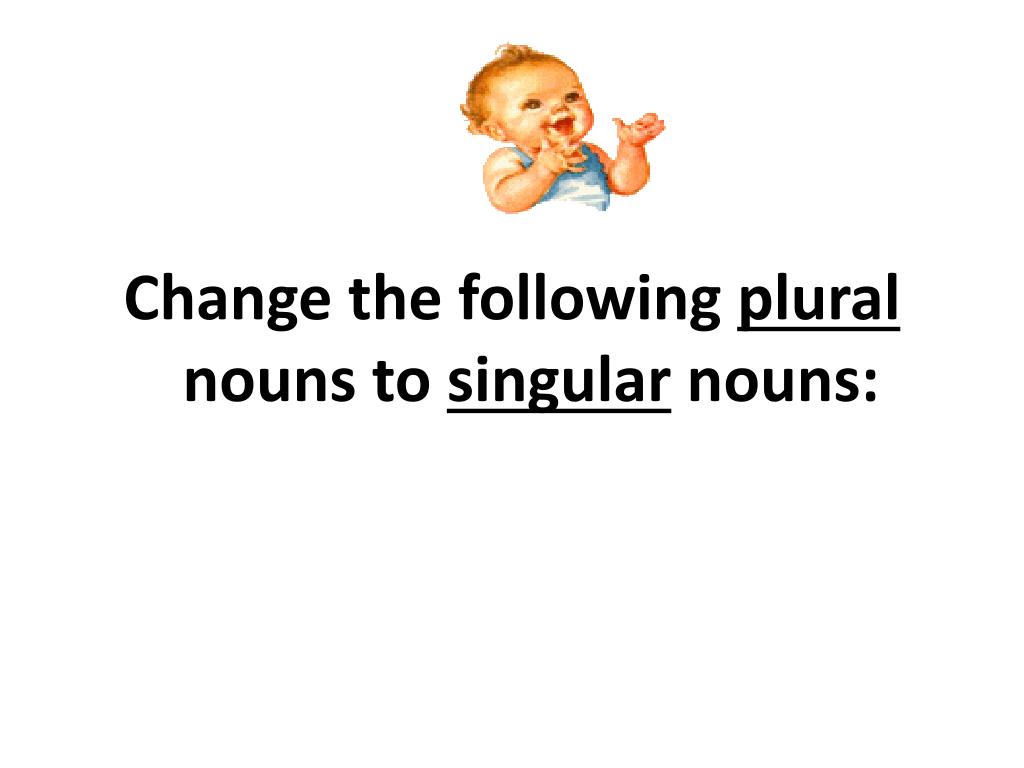 Change the following plural nouns to singular nouns: